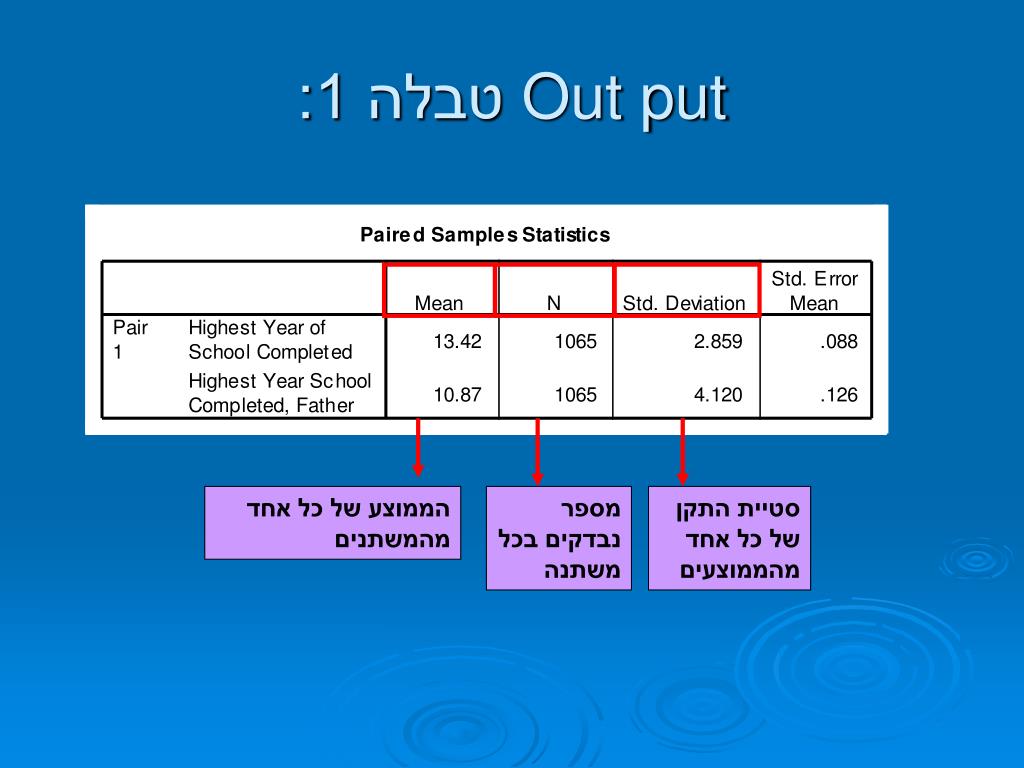 Out put טבלה 1:

Paired Samples Statistics

| | | Mean | N | Std. Deviation | Std. Error Mean |
|---|---|---|---|---|---|
| Pair 1 | Highest Year of School Completed | 13.42 | 1065 | 2.859 | .088 |
| | Highest Year School Completed, Father | 10.87 | 1065 | 4.120 | .126 |

הממוצע של כל אחד מהמשתנים

מספר נבדקים בכל משתנה

סטיית התקן של כל אחד מהממוצעים